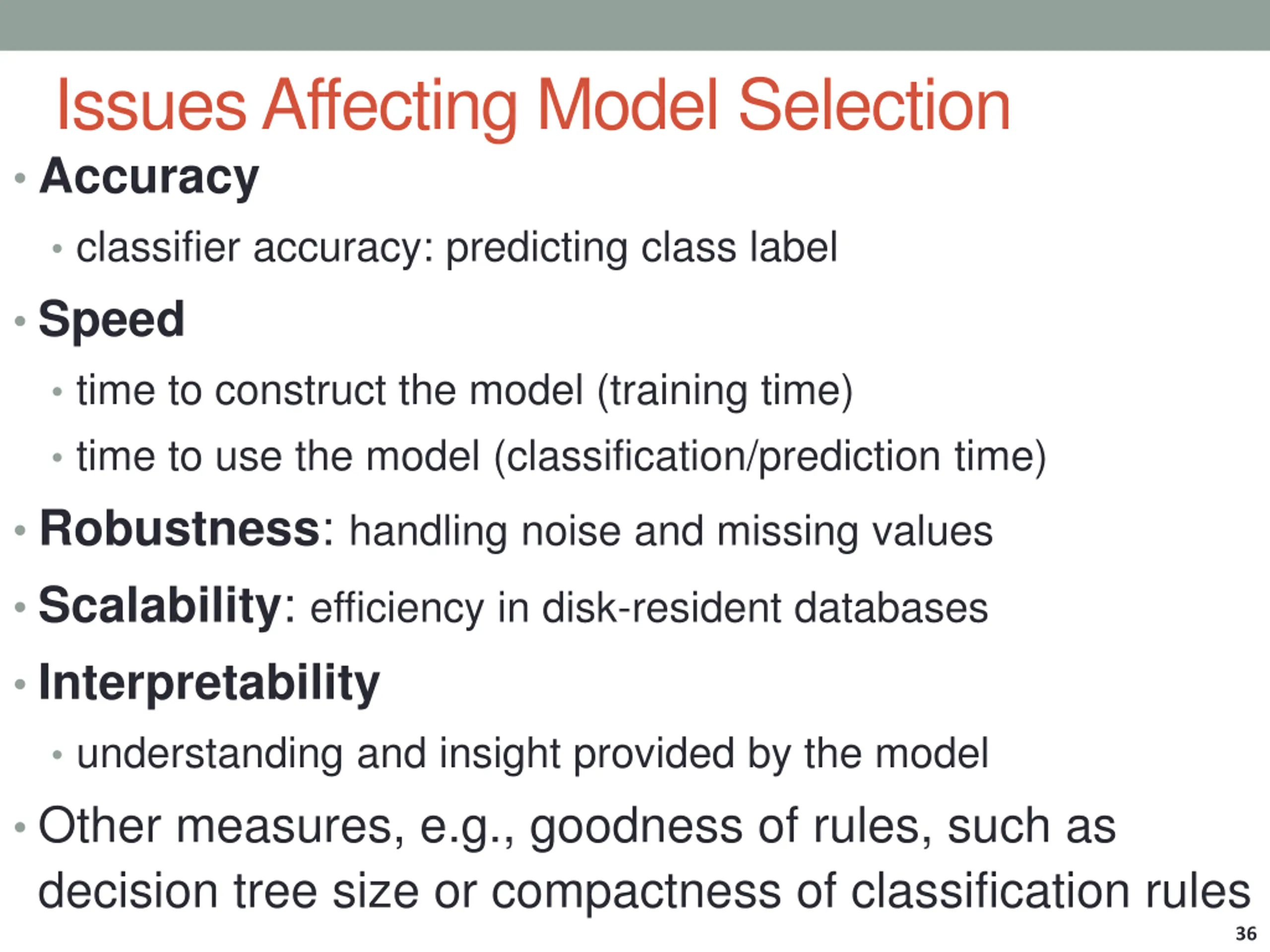 Issues Affecting Model Selection

• Accuracy
  • classifier accuracy: predicting class label
• Speed
  • time to construct the model (training time)
  • time to use the model (classification/prediction time)
• Robustness: handling noise and missing values
• Scalability: efficiency in disk-resident databases
• Interpretability
  • understanding and insight provided by the model
• Other measures, e.g., goodness of rules, such as decision tree size or compactness of classification rules

36